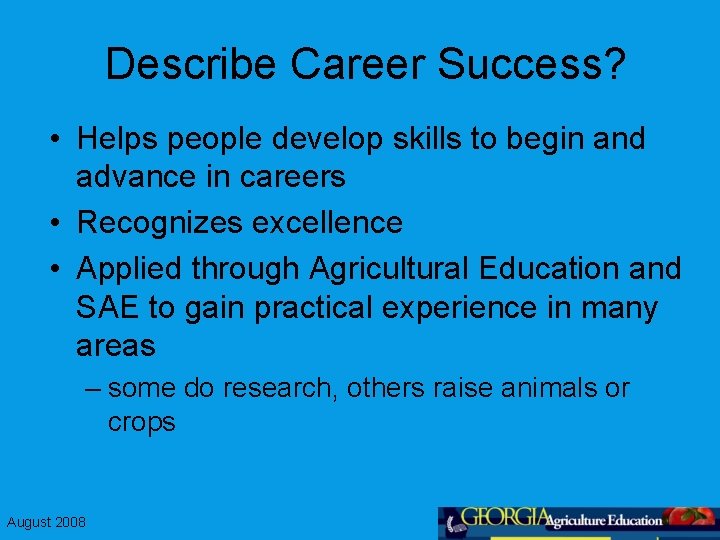 Describe Career Success?

• Helps people develop skills to begin and advance in careers
• Recognizes excellence
• Applied through Agricultural Education and SAE to gain practical experience in many areas
– some do research, others raise animals or crops

August 2008

GEORGIA Agriculture Education